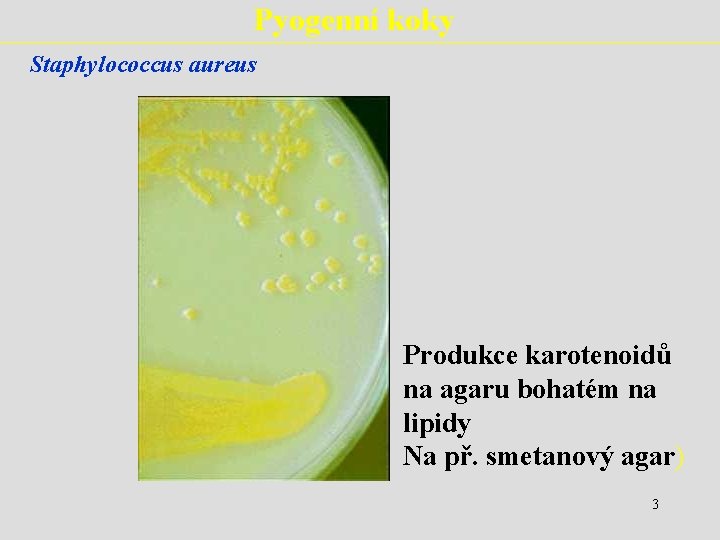 Pyogenní koky

Staphylococcus aureus

Produkce karotenoidů na agaru bohatém na lipidy
Na př. smetanový agar)

3